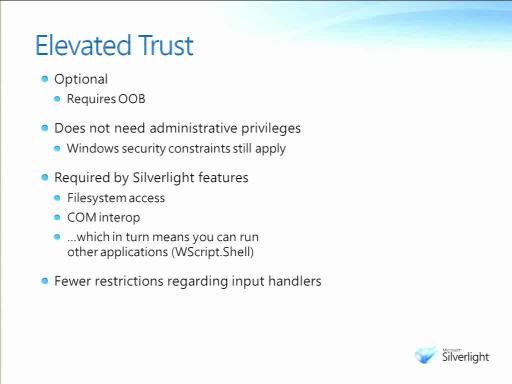 Elevated Trust

Optional

Requires OOB

Does not need administrative privileges

Windows security constraints still apply

Required by Silverlight features

Filesystem access

COM interop

...which in turn means you can run other applications (WScript.Shell)

Fewer restrictions regarding input handlers

Microsoft Silverlight